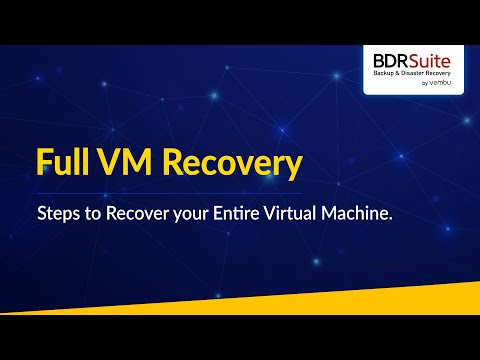 BDRSuite
Backup & Disaster Recovery
by vembu

Full VM Recovery

Steps to Recover your Entire Virtual Machine.